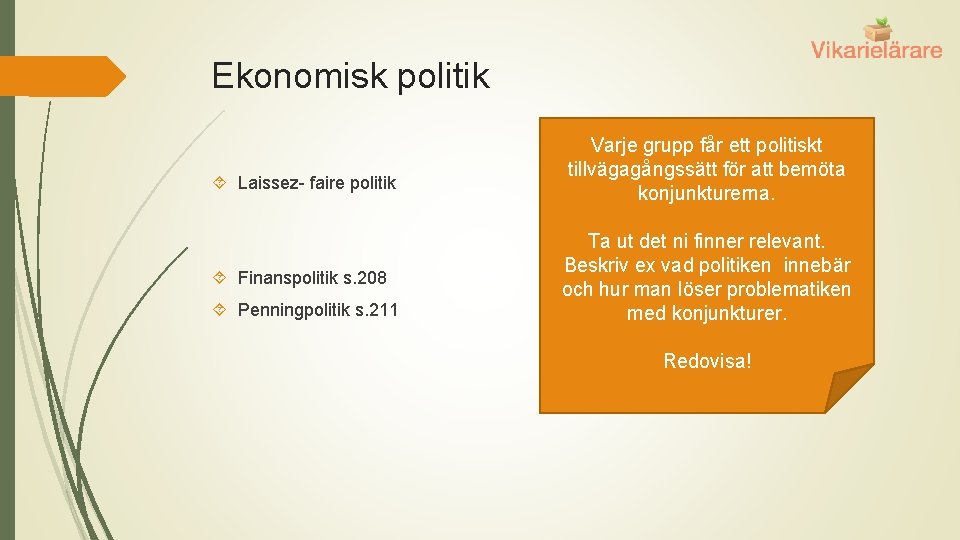 Vikarielärare

Ekonomisk politik

Laissez- faire politik

Finanspolitik s.208

Penningpolitik s.211

Varje grupp får ett politiskt tillvägagångssätt för att bemöta konjunkturerna.

Ta ut det ni finner relevant. Beskriv ex vad politiken innebär och hur man löser problematiken med konjunkturer.

Redovisa!